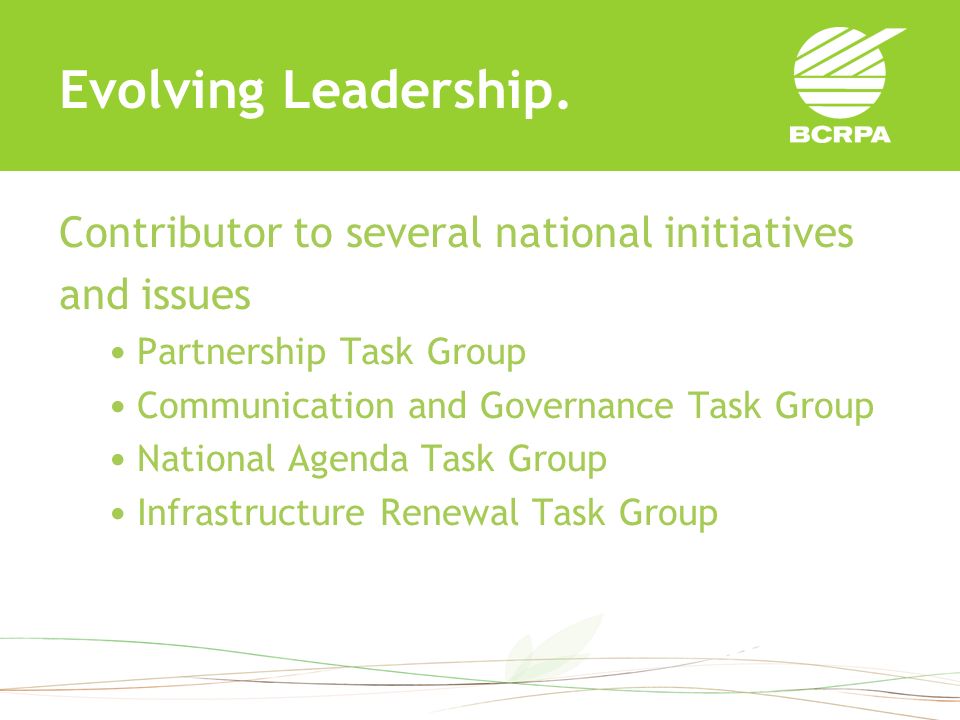 Evolving Leadership.

BCRPA

Contributor to several national initiatives and issues

• Partnership Task Group
• Communication and Governance Task Group
• National Agenda Task Group
• Infrastructure Renewal Task Group